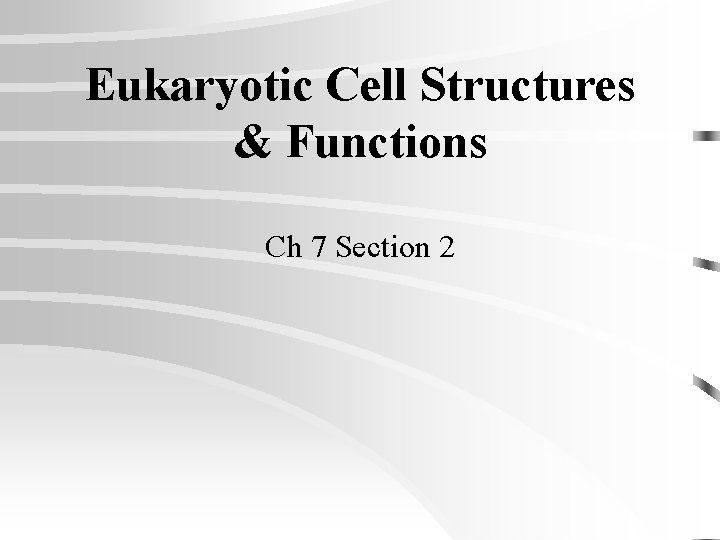 Eukaryotic Cell Structures & Functions

Ch 7 Section 2